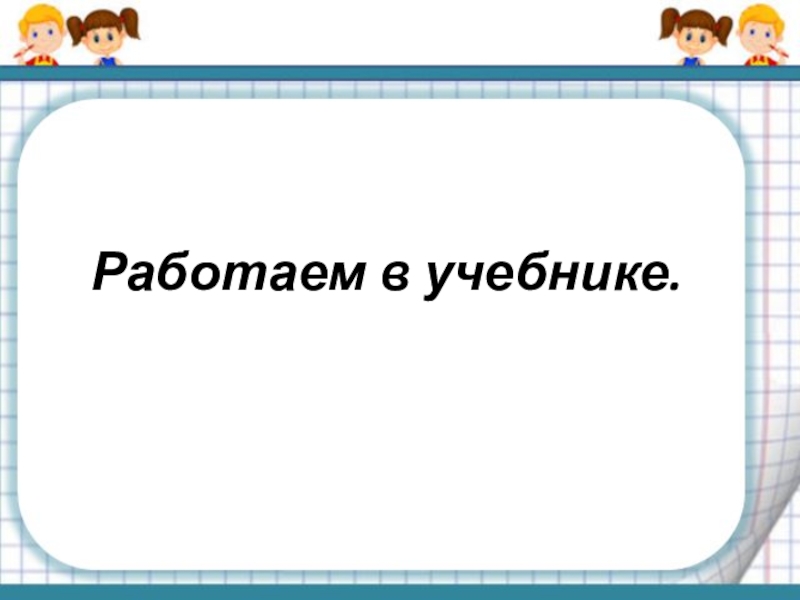 Работаем в учебнике.